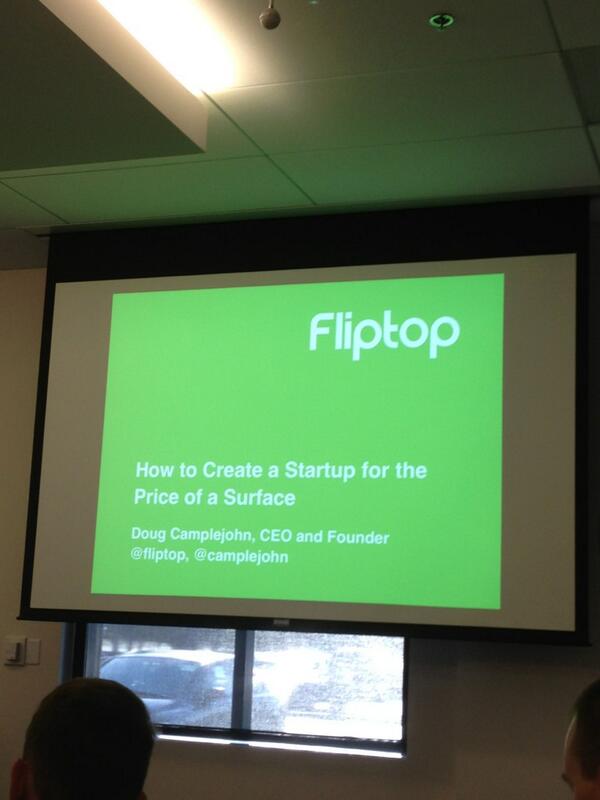 Fliptop

How to Create a Startup for the Price of a Surface

Doug Camplejohn, CEO and Founder
@fliptop, @camplejohn